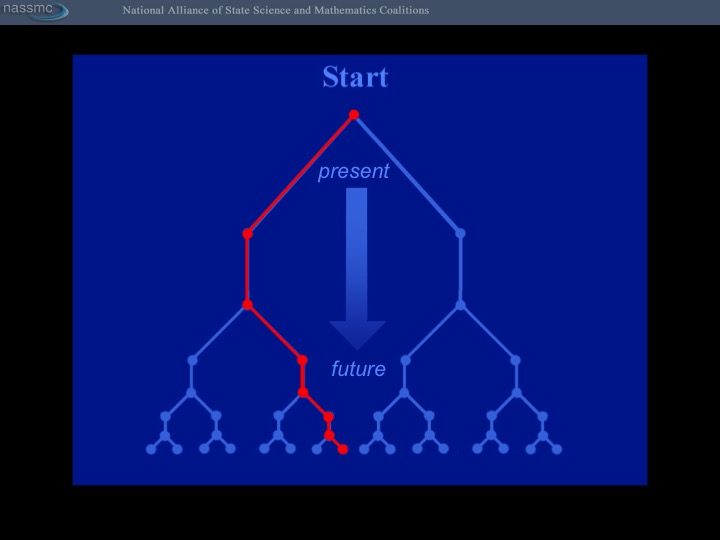 nassmc

National Alliance of State Science and Mathematics Coalitions

Start

present

future